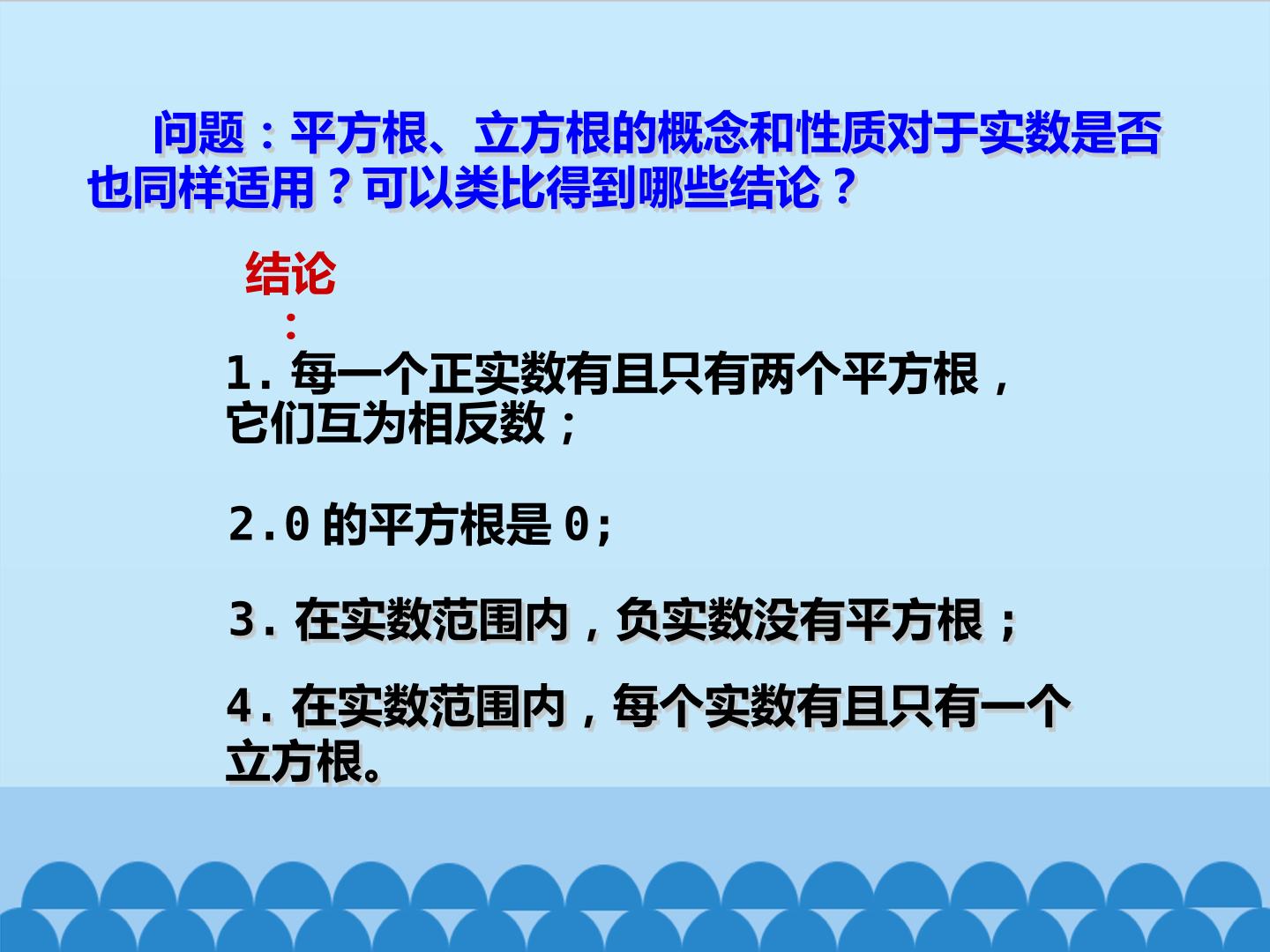 问题：平方根、立方根的概念和性质对于实数是否也同样适用？可以类比得到哪些结论？

结论：

1.每一个正实数有且只有两个平方根，它们互为相反数；

2.0的平方根是0;

3.在实数范围内，负实数没有平方根；

4.在实数范围内，每个实数有且只有一个立方根。